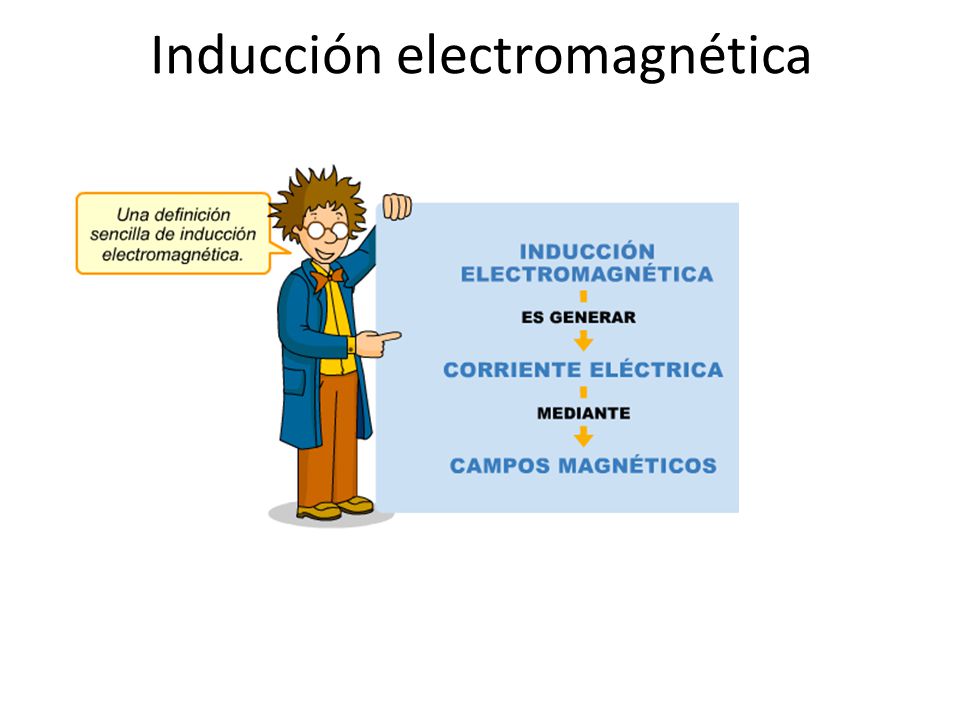 Inducción electromagnética

Una definición sencilla de inducción electromagnética.

INDUCCIÓN ELECTROMAGNÉTICA

ES GENERAR

CORRIENTE ELÉCTRICA

MEDIANTE

CAMPOS MAGNÉTICOS